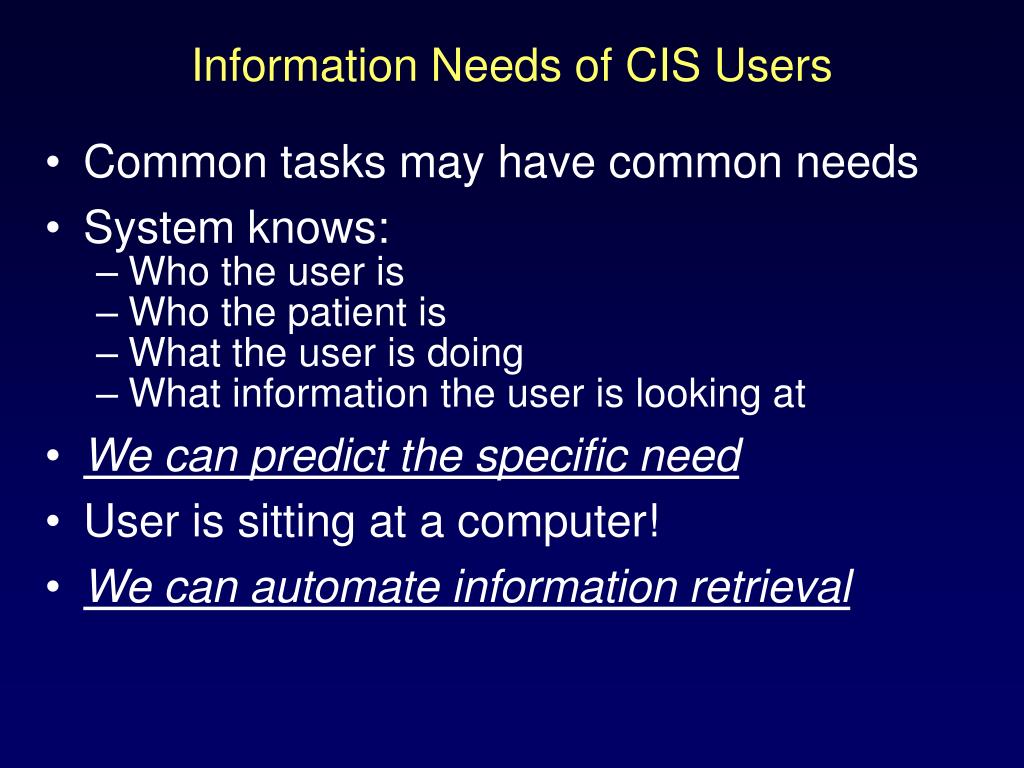 Information Needs of CIS Users

• Common tasks may have common needs
• System knows:
– Who the user is
– Who the patient is
– What the user is doing
– What information the user is looking at
• We can predict the specific need
• User is sitting at a computer!
• We can automate information retrieval